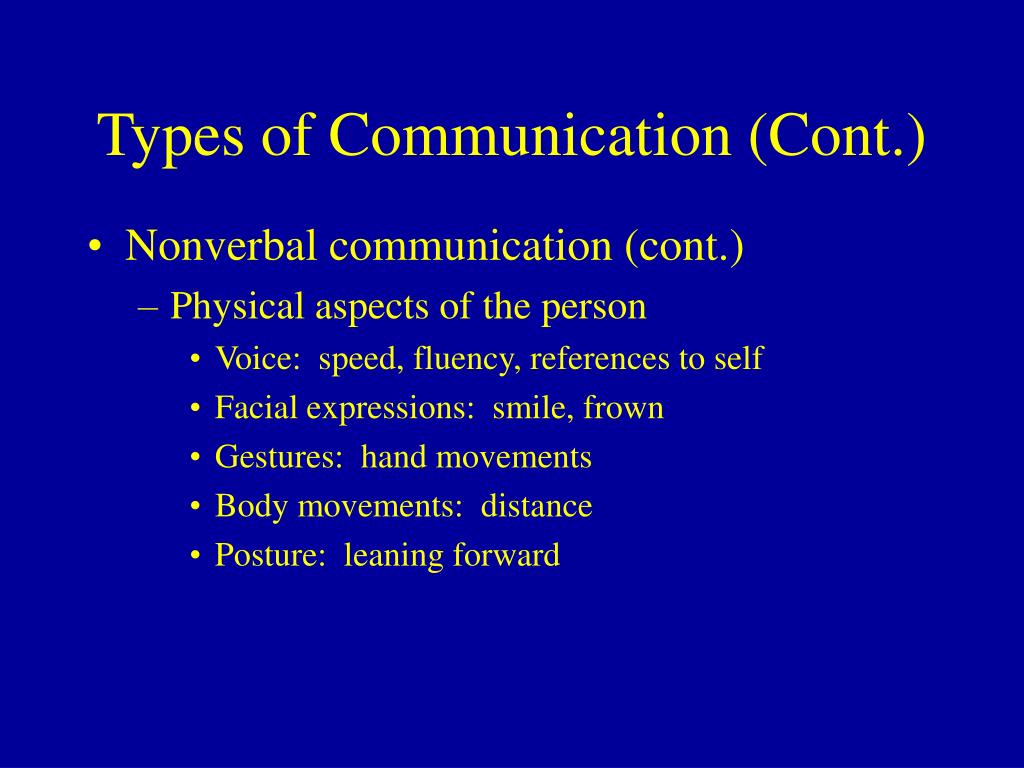 Types of Communication (Cont.)

• Nonverbal communication (cont.)
– Physical aspects of the person
• Voice: speed, fluency, references to self
• Facial expressions: smile, frown
• Gestures: hand movements
• Body movements: distance
• Posture: leaning forward